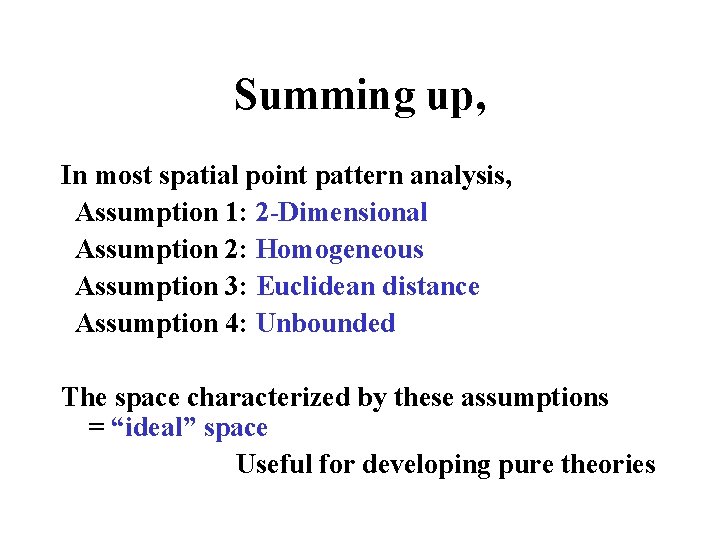 Summing up,

In most spatial point pattern analysis,
Assumption 1: 2-Dimensional
Assumption 2: Homogeneous
Assumption 3: Euclidean distance
Assumption 4: Unbounded

The space characterized by these assumptions
= “ideal” space
Useful for developing pure theories